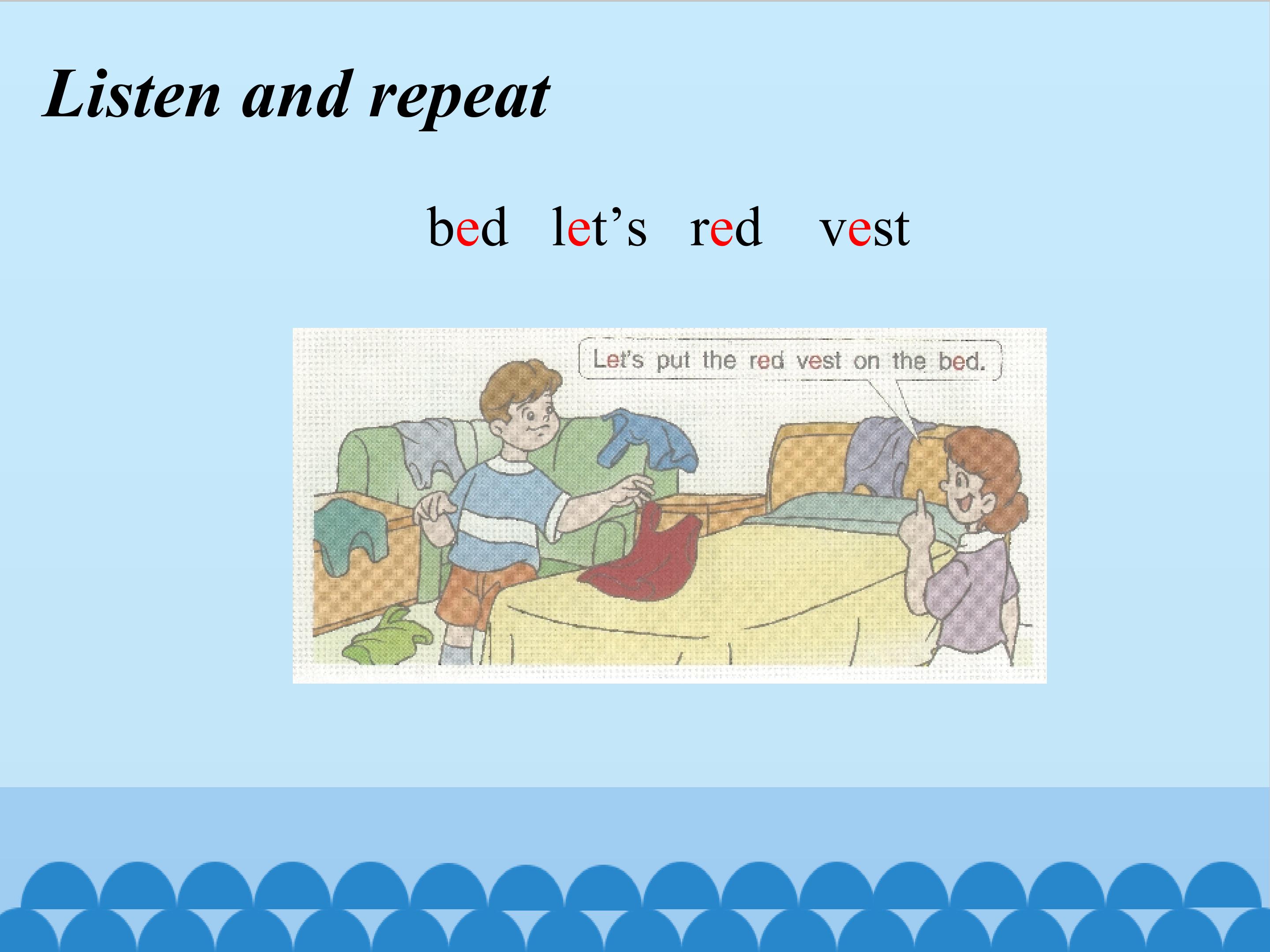 Listen and repeat

bed let’s red vest

Let's put the red vest on the bed.